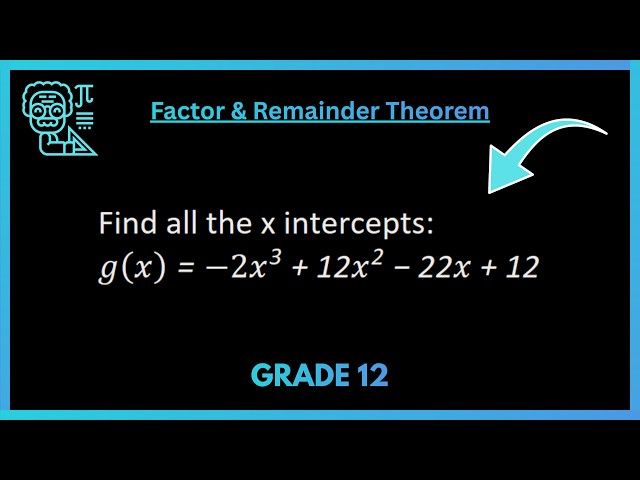 Factor & Remainder Theorem

Find all the x intercepts:
$g(x) = -2x^3 + 12x^2 - 22x + 12$

GRADE 12